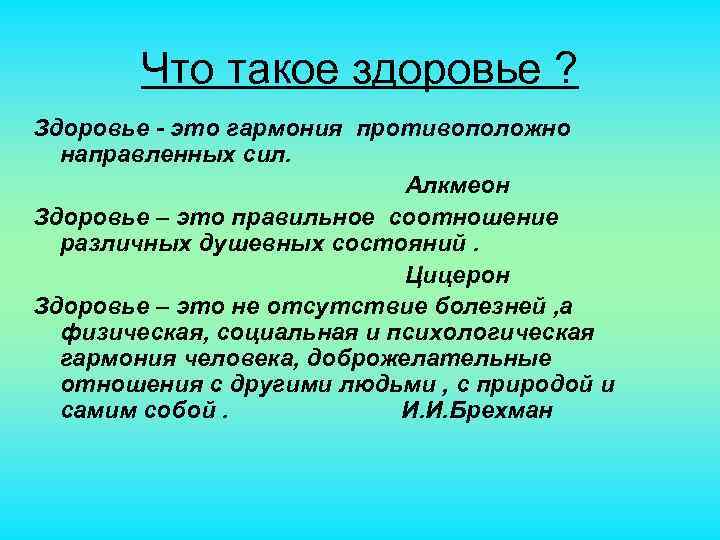 Что такое здоровье ?

Здоровье - это гармония противоположно направленных сил.

Алкмеон

Здоровье – это правильное соотношение различных душевных состояний .

Цицерон

Здоровье – это не отсутствие болезней ,а физическая, социальная и психологическая гармония человека, доброжелательные отношения с другими людьми , с природой и самим собой . И.И.Брехман